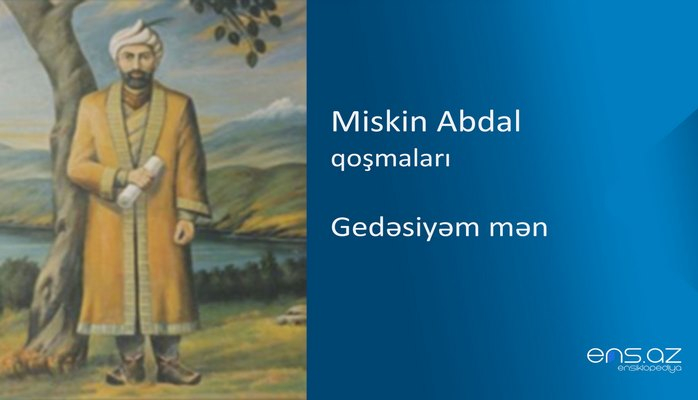 Miskin Abdal
qoşmaları

Gedəsiyəm mən

ens.az
ensiklopediya